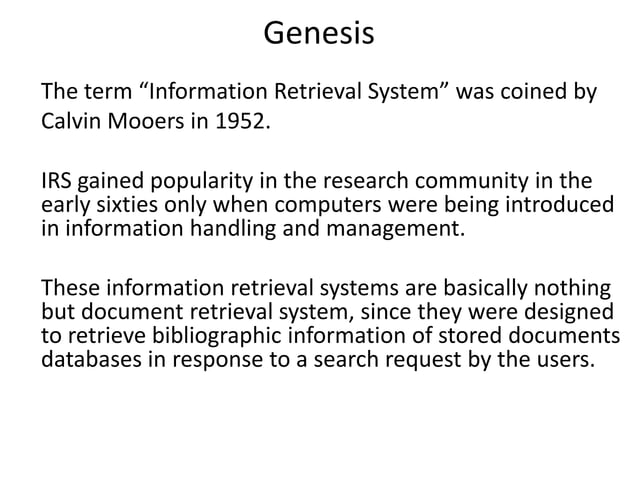 Genesis

The term “Information Retrieval System” was coined by Calvin Mooers in 1952.

IRS gained popularity in the research community in the early sixties only when computers were being introduced in information handling and management.

These information retrieval systems are basically nothing but document retrieval system, since they were designed to retrieve bibliographic information of stored documents databases in response to a search request by the users.